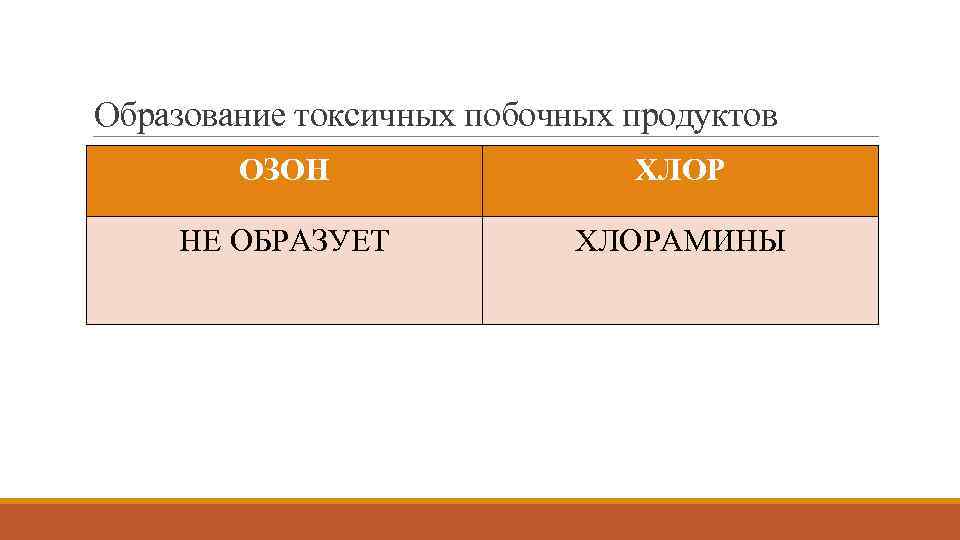 Образование токсичных побочных продуктов

| ОЗОН | ХЛОР |
|---|---|
| НЕ ОБРАЗУЕТ | ХЛОРАМИНЫ |